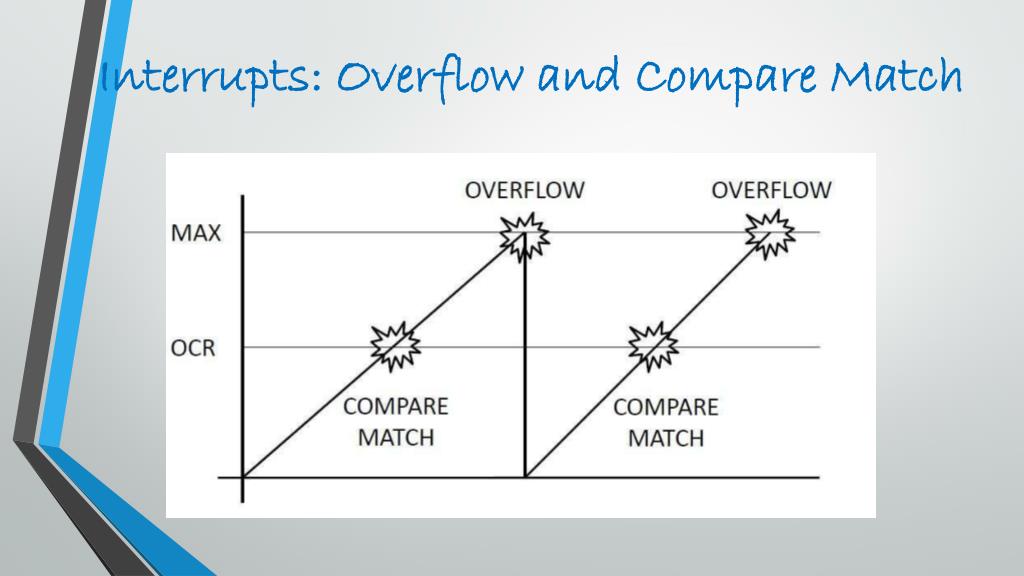 Interrupts: Overflow and Compare Match

OVERFLOW
OVERFLOW
MAX
OCR
COMPARE MATCH
COMPARE MATCH